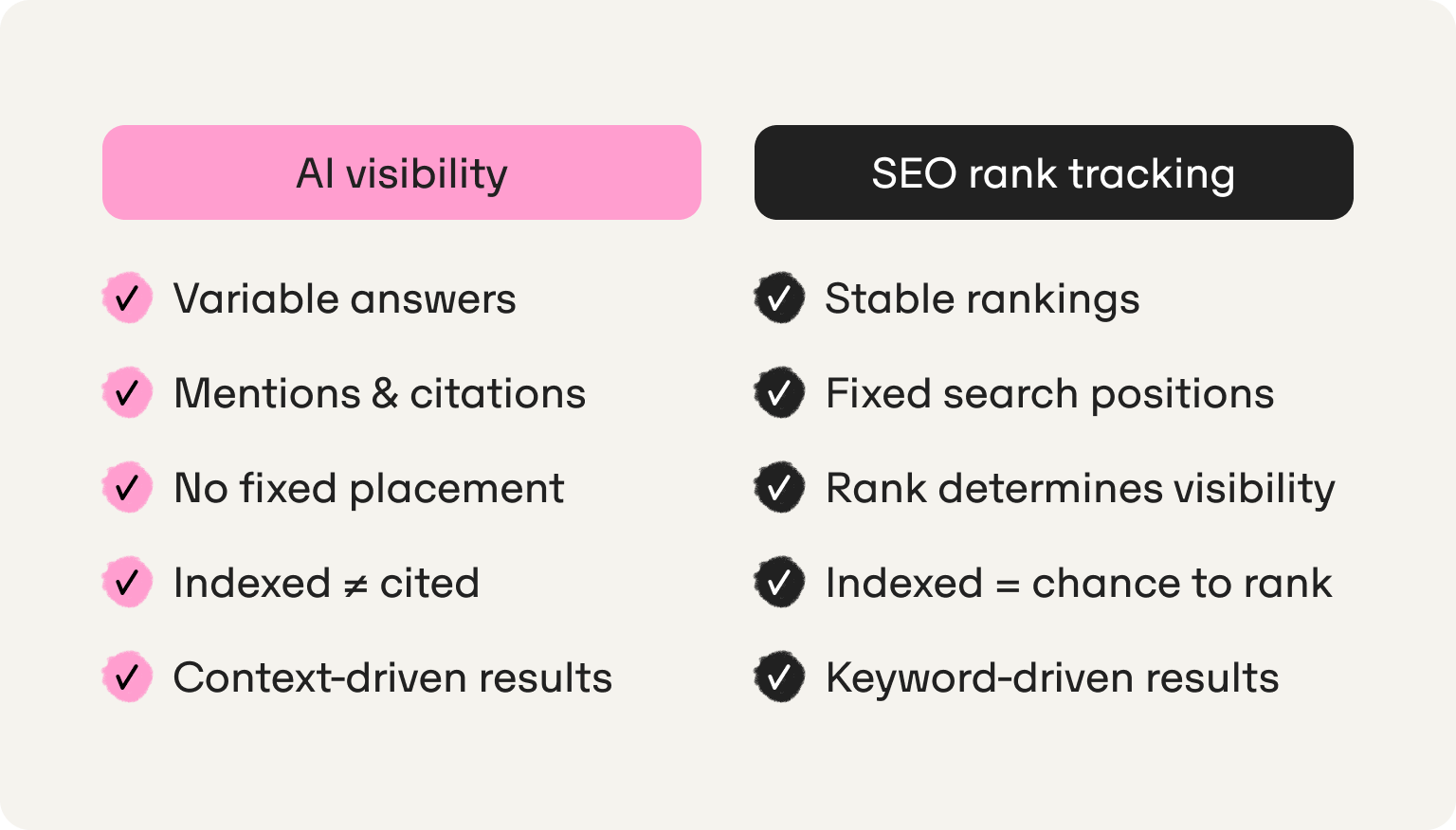 AI visibility

✓ Variable answers

✓ Mentions & citations

✓ No fixed placement

✓ Indexed ≠ cited

✓ Context-driven results

SEO rank tracking

✓ Stable rankings

✓ Fixed search positions

✓ Rank determines visibility

✓ Indexed = chance to rank

✓ Keyword-driven results